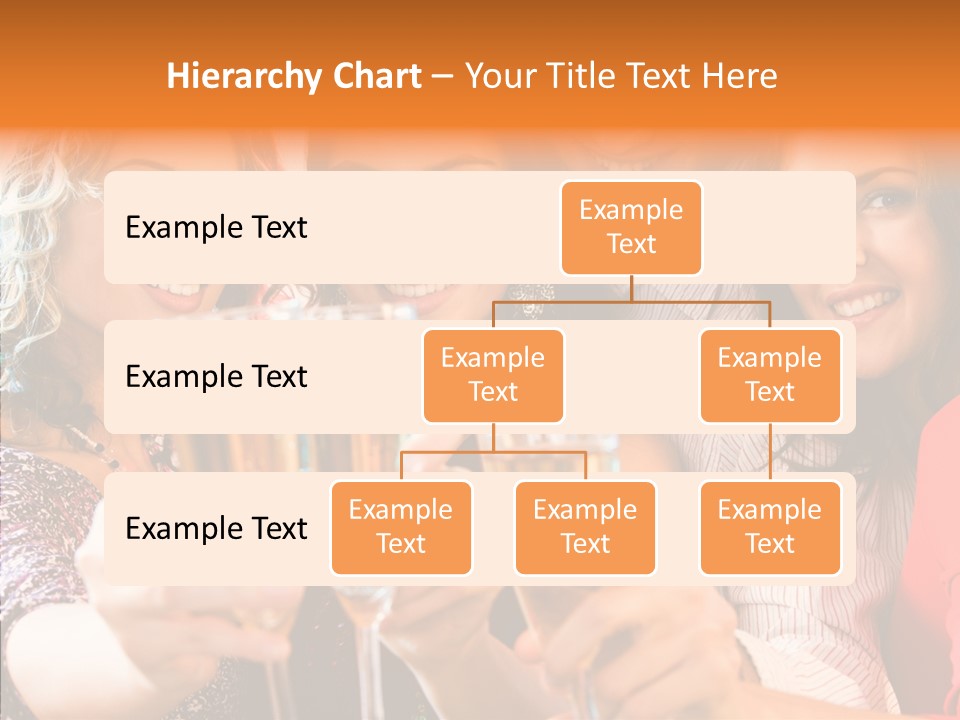 Hierarchy Chart – Your Title Text Here

Example Text

Example Text

Example Text

Example Text

Example Text

Example Text

Example Text

Example Text

Example Text